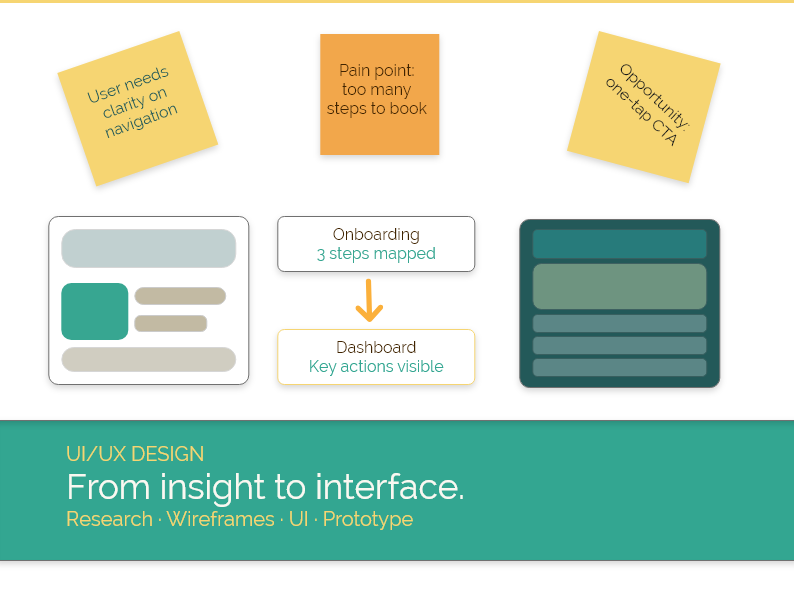 User needs clarity on navigation

Pain point: too many steps to book

Opportunity: one-tap CTA

Onboarding
3 steps mapped

Dashboard
Key actions visible

UI/UX DESIGN
From insight to interface.
Research · Wireframes · UI · Prototype